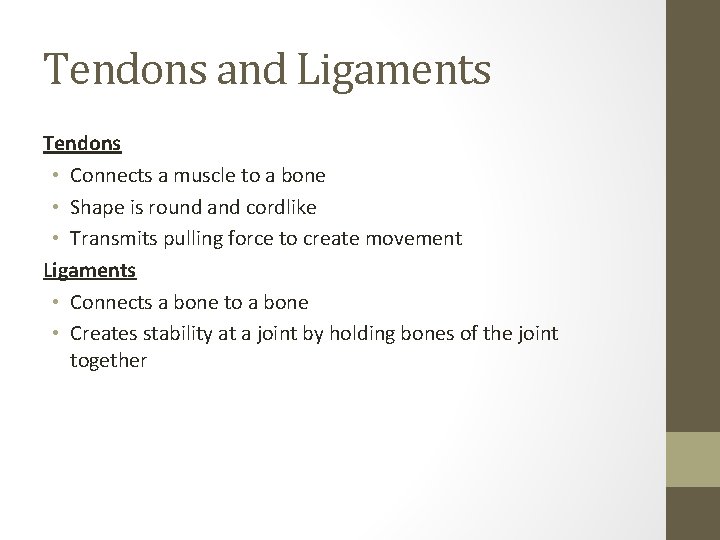 Tendons and Ligaments

Tendons

• Connects a muscle to a bone
• Shape is round and cordlike
• Transmits pulling force to create movement

Ligaments

• Connects a bone to a bone
• Creates stability at a joint by holding bones of the joint together